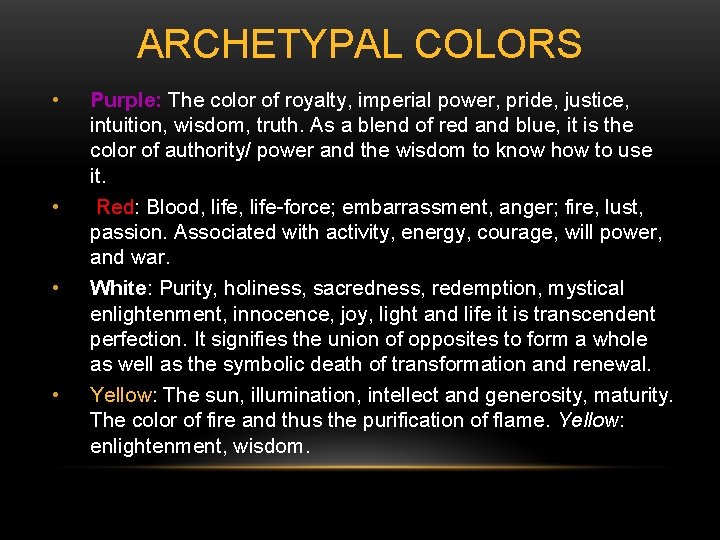 ARCHETYPAL COLORS

• Purple: The color of royalty, imperial power, pride, justice, intuition, wisdom, truth. As a blend of red and blue, it is the color of authority/ power and the wisdom to know how to use it.

• Red: Blood, life, life-force; embarrassment, anger; fire, lust, passion. Associated with activity, energy, courage, will power, and war.

• White: Purity, holiness, sacredness, redemption, mystical enlightenment, innocence, joy, light and life it is transcendent perfection. It signifies the union of opposites to form a whole as well as the symbolic death of transformation and renewal.

• Yellow: The sun, illumination, intellect and generosity, maturity. The color of fire and thus the purification of flame. Yellow: enlightenment, wisdom.